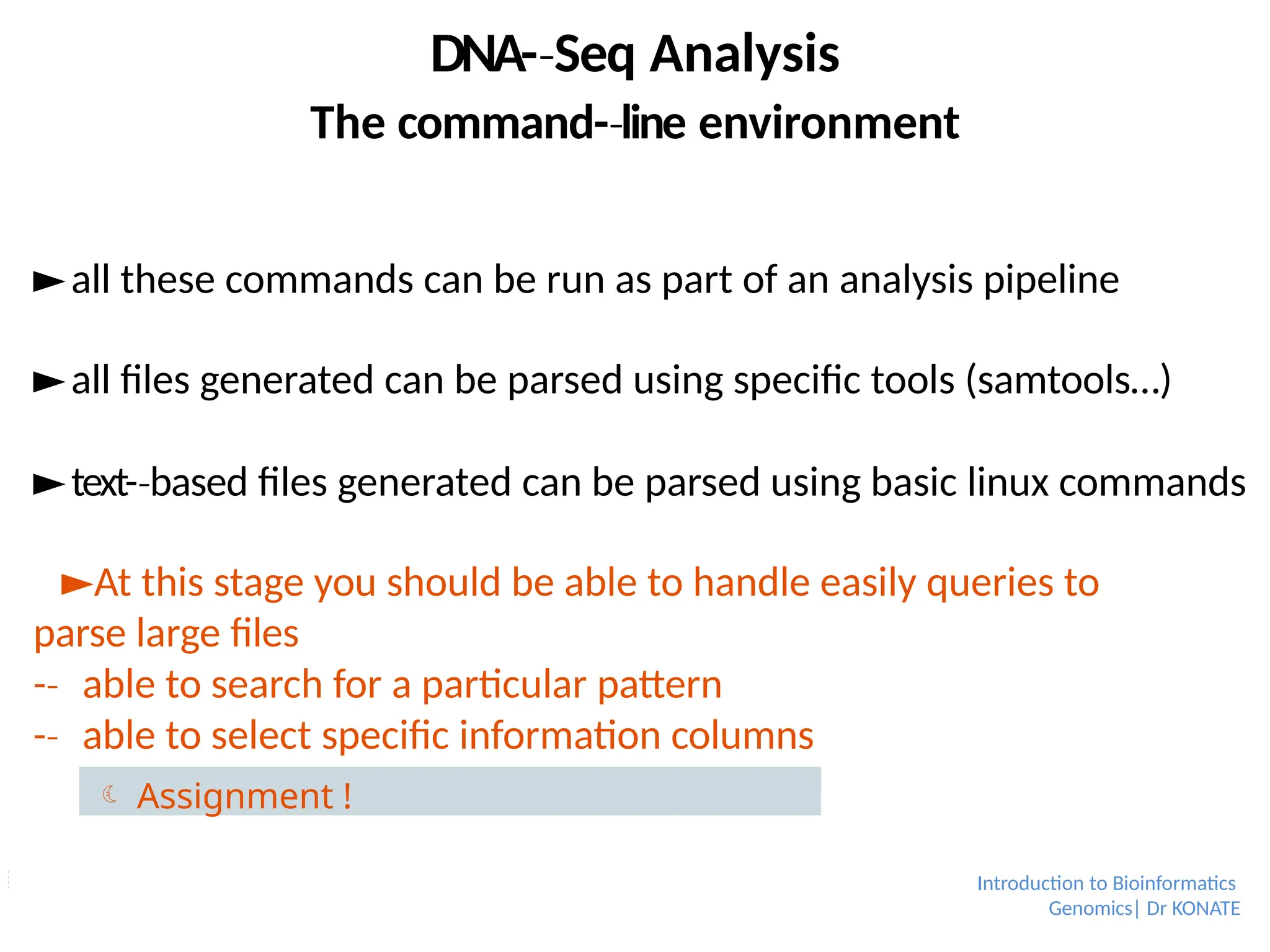 DNA--Seq Analysis
The command--line environment

►all these commands can be run as part of an analysis pipeline

►all files generated can be parsed using specific tools (samtools…)

►text--based files generated can be parsed using basic linux commands

►At this stage you should be able to handle easily queries to parse large files
-- able to search for a particular pattern
-- able to select specific information columns

☾ Assignment !

Introduction to Bioinformatics
Genomics| Dr KONATE